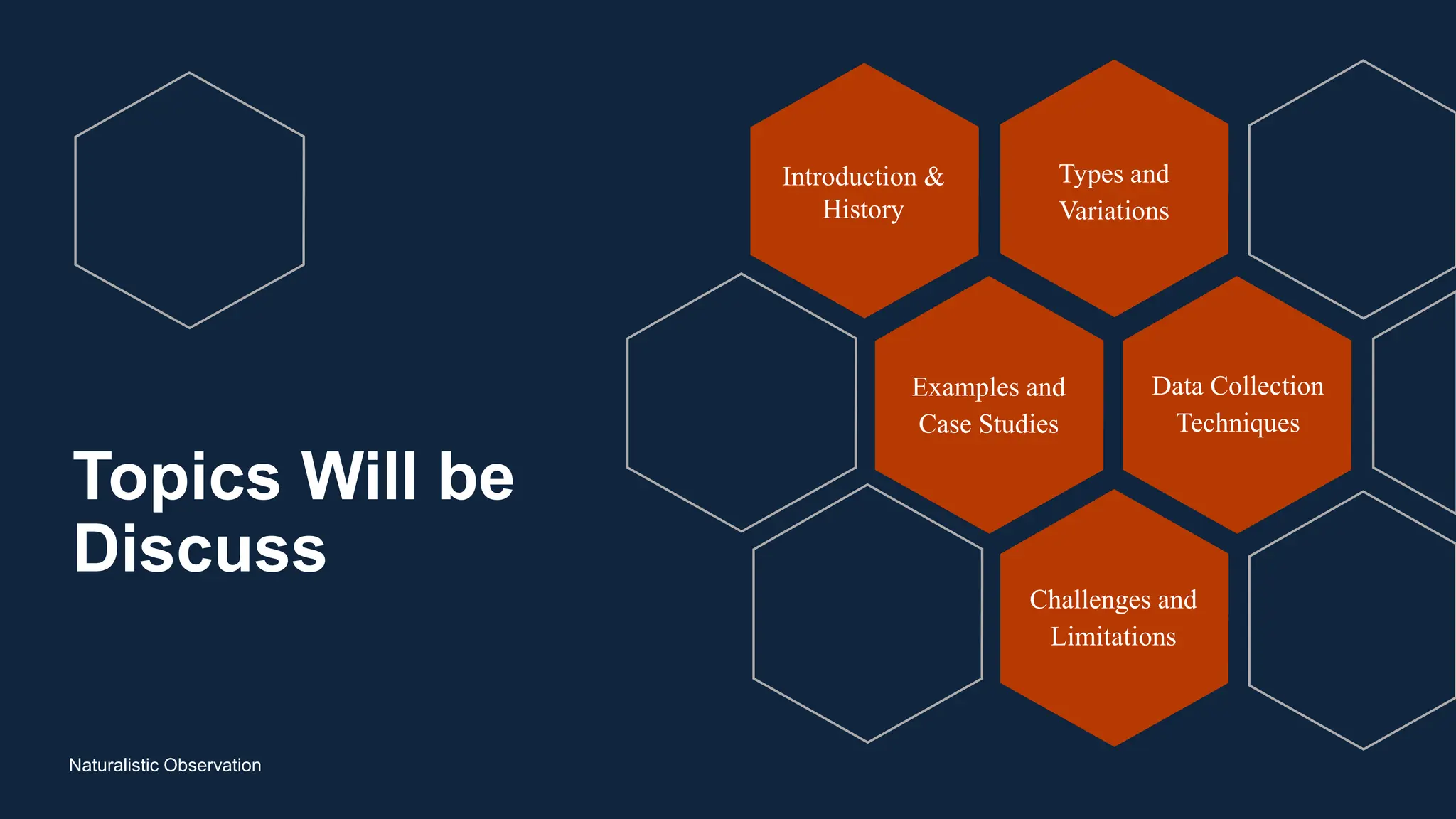 Topics Will be Discuss

Introduction & History

Types and Variations

Examples and Case Studies

Data Collection Techniques

Challenges and Limitations

Naturalistic Observation